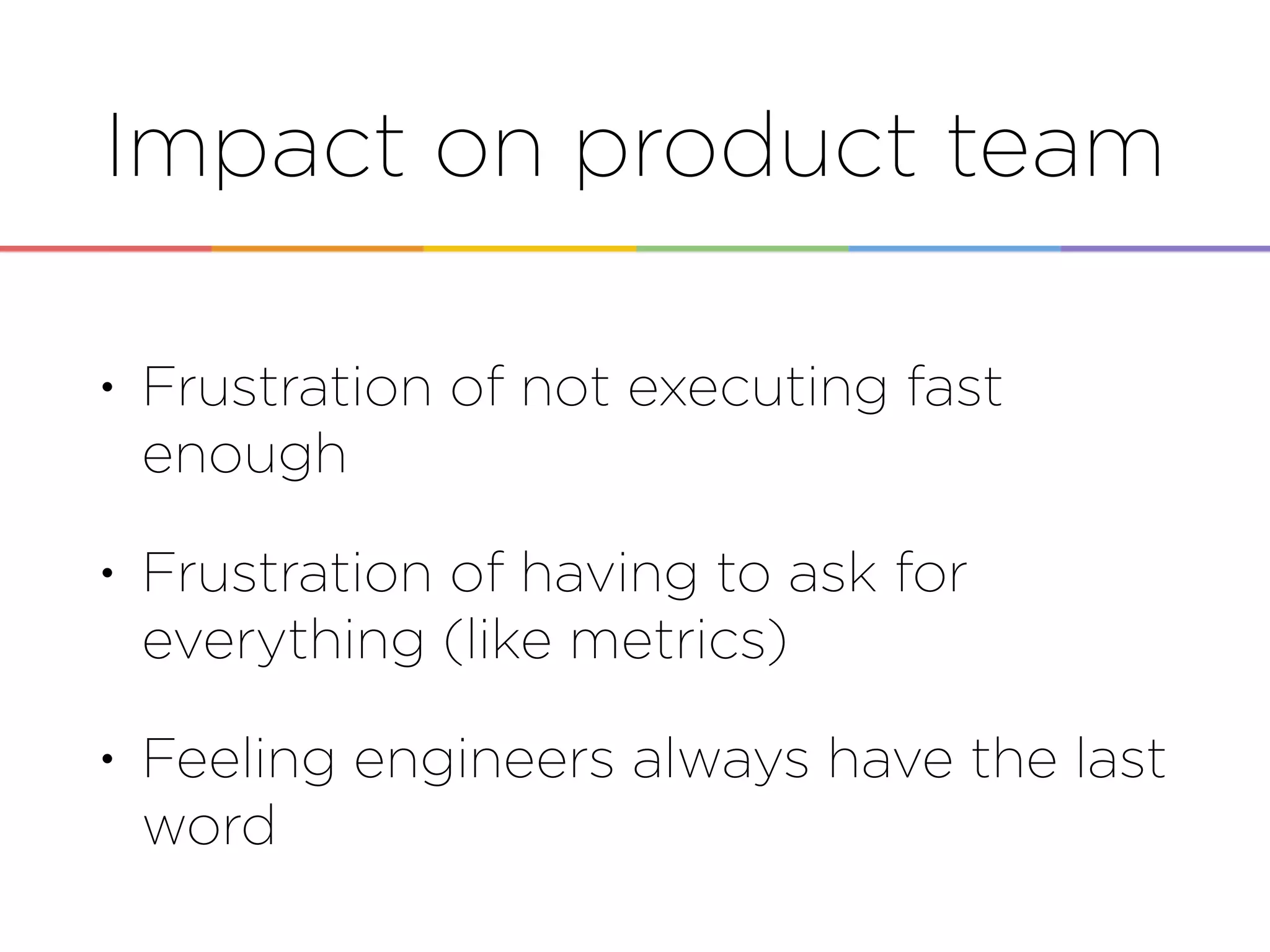 Impact on product team

• Frustration of not executing fast enough

• Frustration of having to ask for everything (like metrics)

• Feeling engineers always have the last word